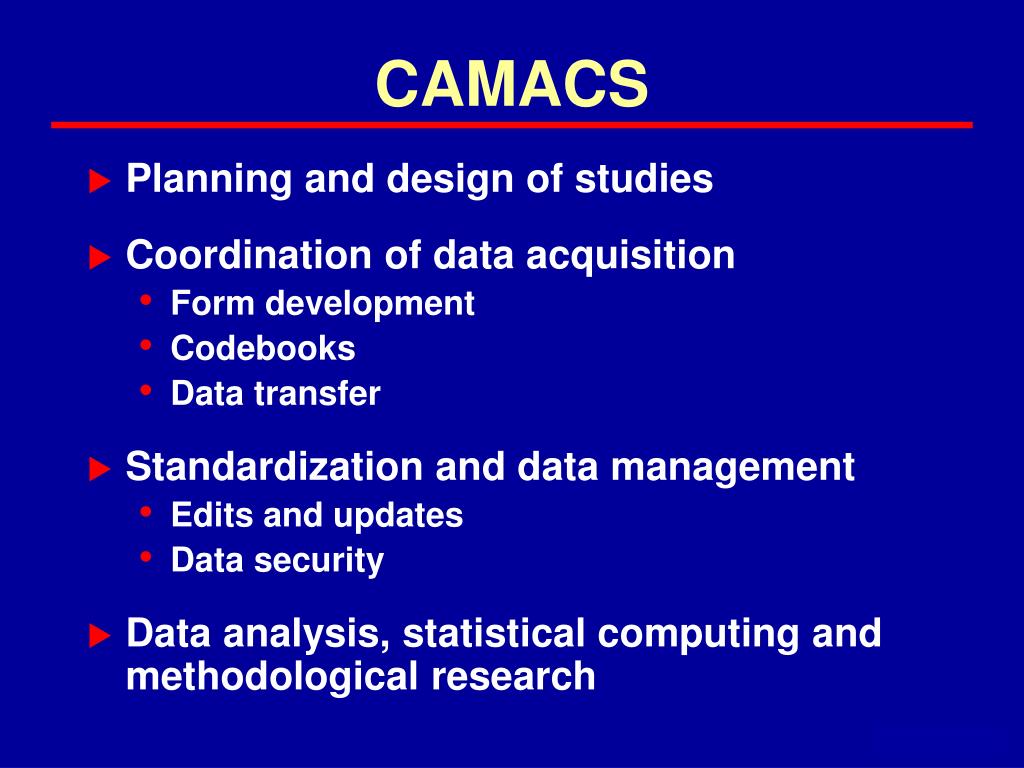 CAMACS

▶ Planning and design of studies

▶ Coordination of data acquisition
• Form development
• Codebooks
• Data transfer

▶ Standardization and data management
• Edits and updates
• Data security

▶ Data analysis, statistical computing and methodological research